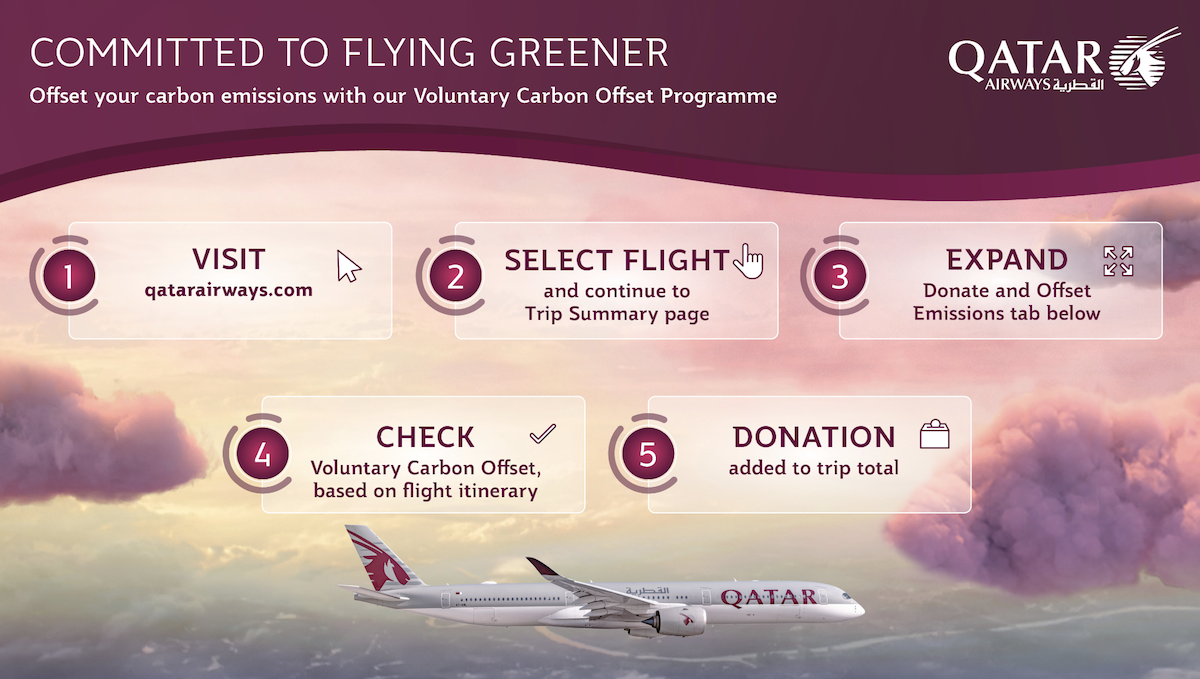 COMMITTED TO FLYING GREENER
Offset your carbon emissions with our Voluntary Carbon Offset Programme

QATAR
AIRWAYS القطرية

1
VISIT
qatarairways.com

2
SELECT FLIGHT
and continue to Trip Summary page

3
EXPAND
Donate and Offset Emissions tab below

4
CHECK
Voluntary Carbon Offset, based on flight itinerary

5
DONATION
added to trip total

القطرية
QATAR